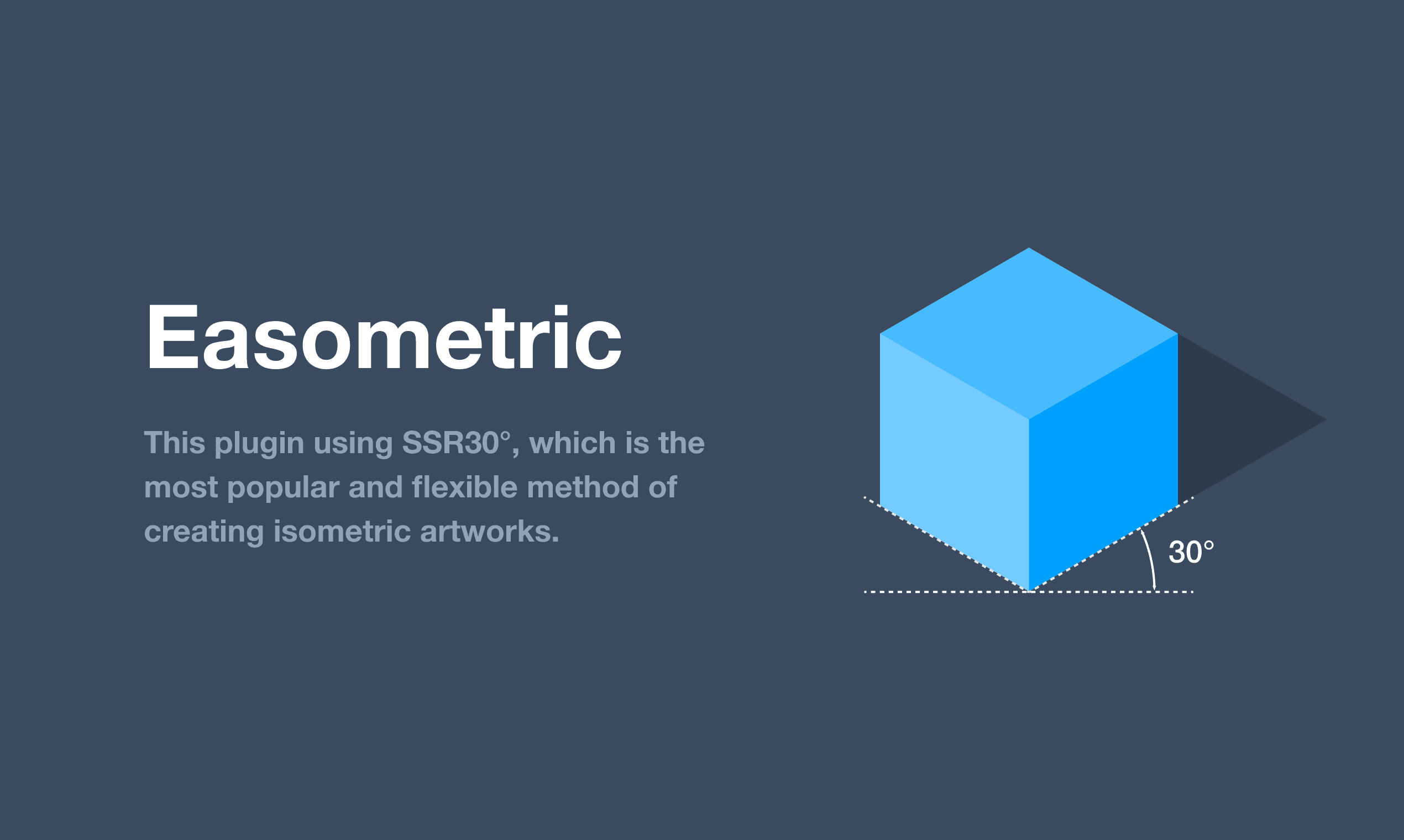 Easometric

This plugin using SSR30°, which is the most popular and flexible method of creating isometric artworks.

30°